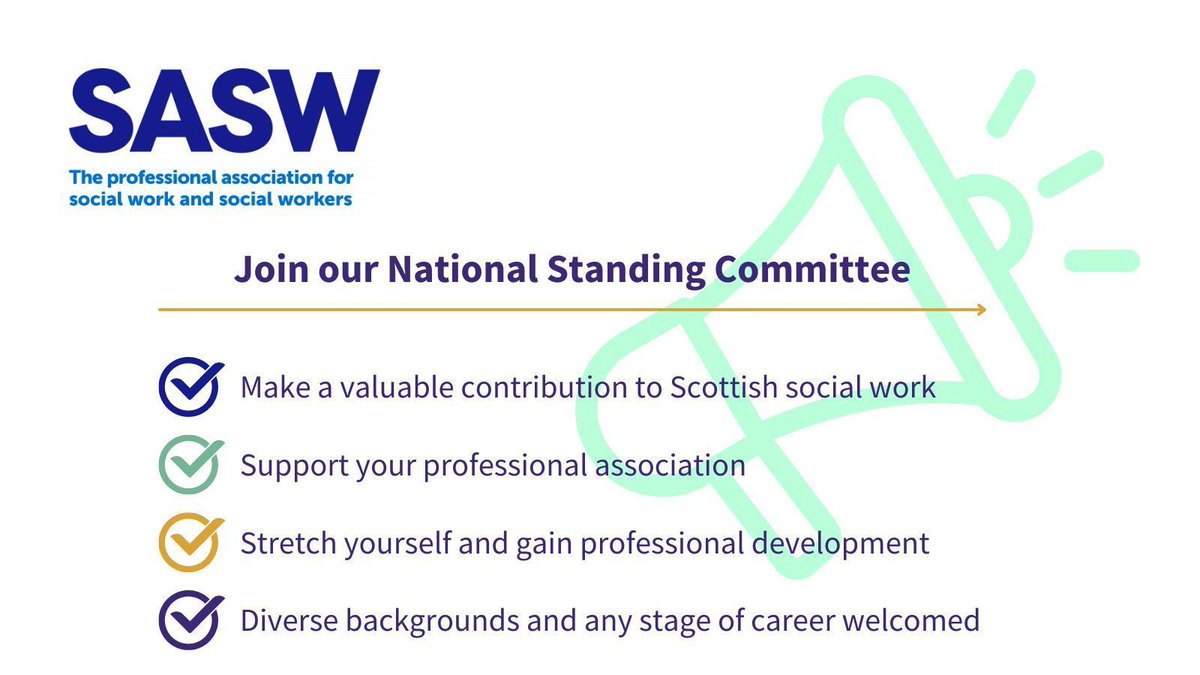 SASW

The professional association for social work and social workers

Join our National Standing Committee

Make a valuable contribution to Scottish social work

Support your professional association

Stretch yourself and gain professional development

Diverse backgrounds and any stage of career welcomed